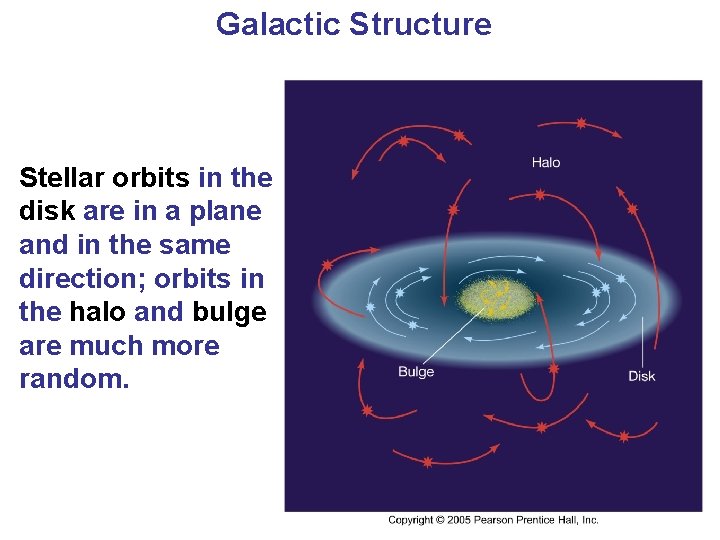 Galactic Structure

Stellar orbits in the disk are in a plane and in the same direction; orbits in the halo and bulge are much more random.

Halo

Bulge

Disk

Copyright © 2005 Pearson Prentice Hall, Inc.